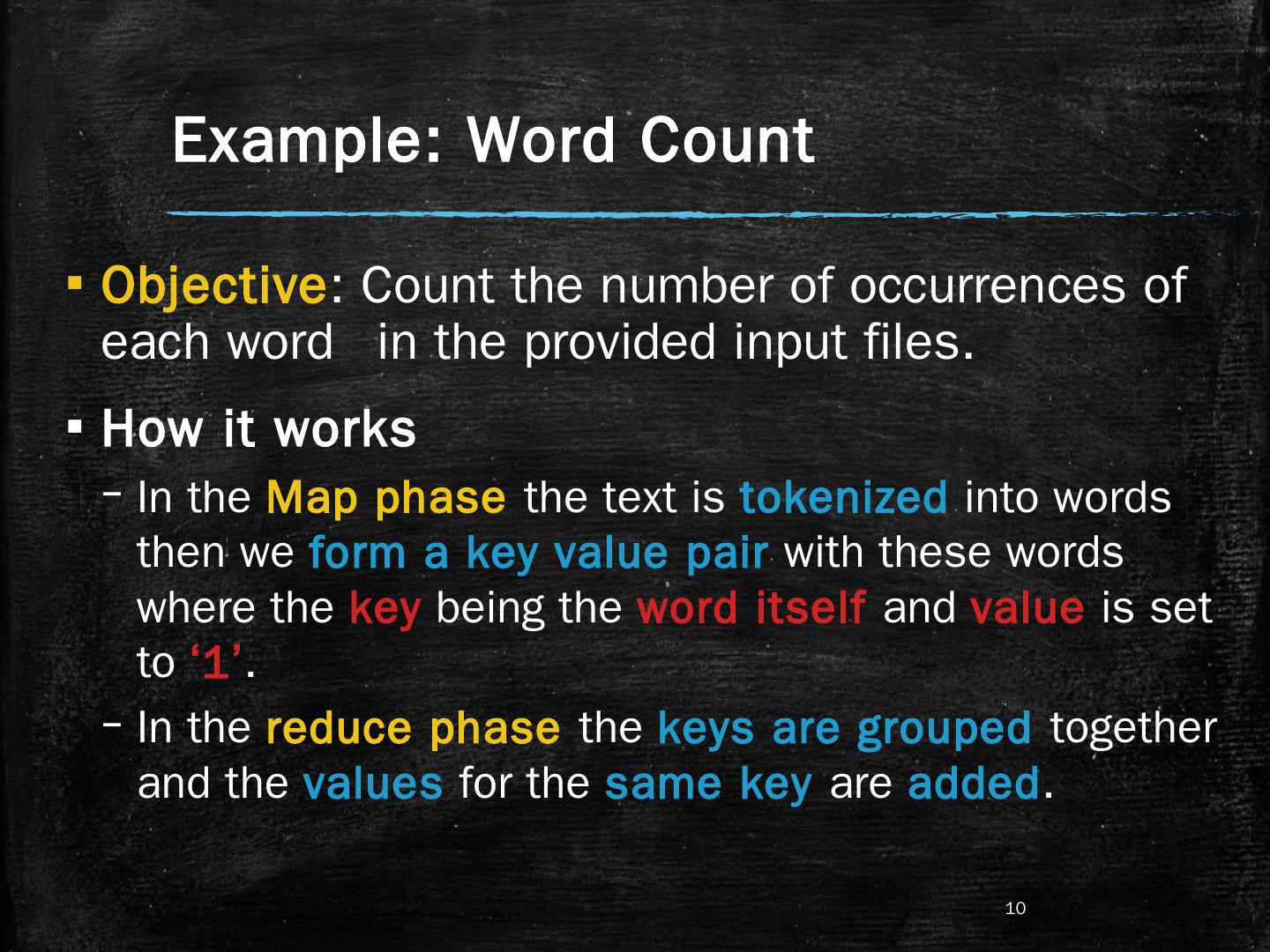 Example: Word Count

▪ Objective: Count the number of occurrences of each word in the provided input files.

▪ How it works

– In the Map phase the text is tokenized into words then we form a key value pair with these words where the key being the word itself and value is set to ‘1’.

– In the reduce phase the keys are grouped together and the values for the same key are added.

10